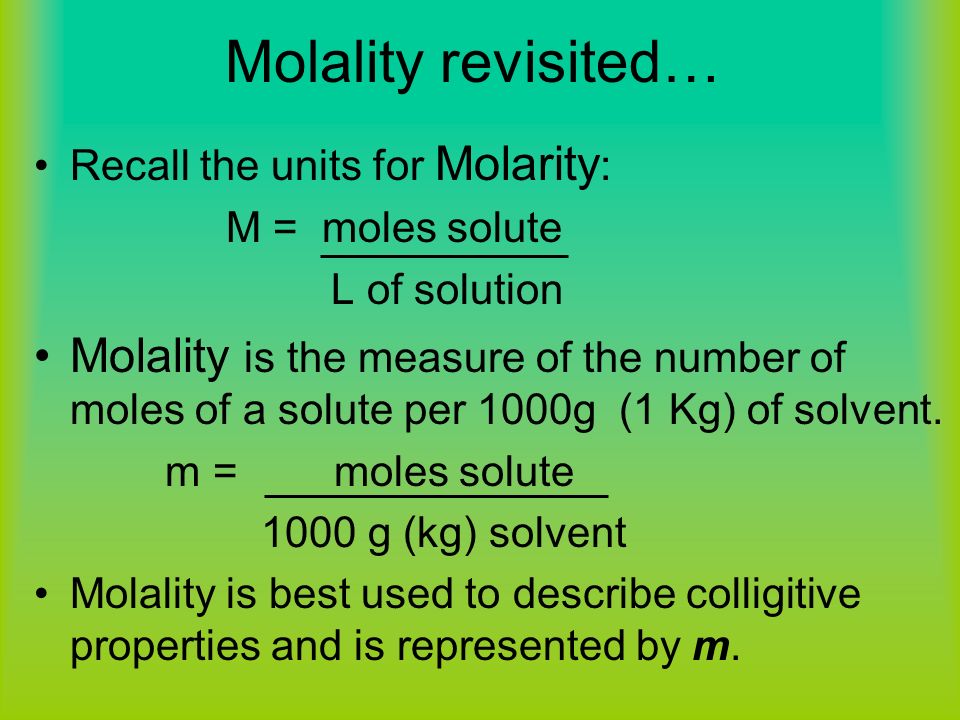 Molality revisited…

• Recall the units for Molarity:

$M = \frac{\text{moles solute}}{\text{L of solution}}$

• Molality is the measure of the number of moles of a solute per 1000g (1 Kg) of solvent.

$m = \frac{\text{moles solute}}{\text{1000 g (kg) solvent}}$

• Molality is best used to describe colligitive properties and is represented by ***m***.